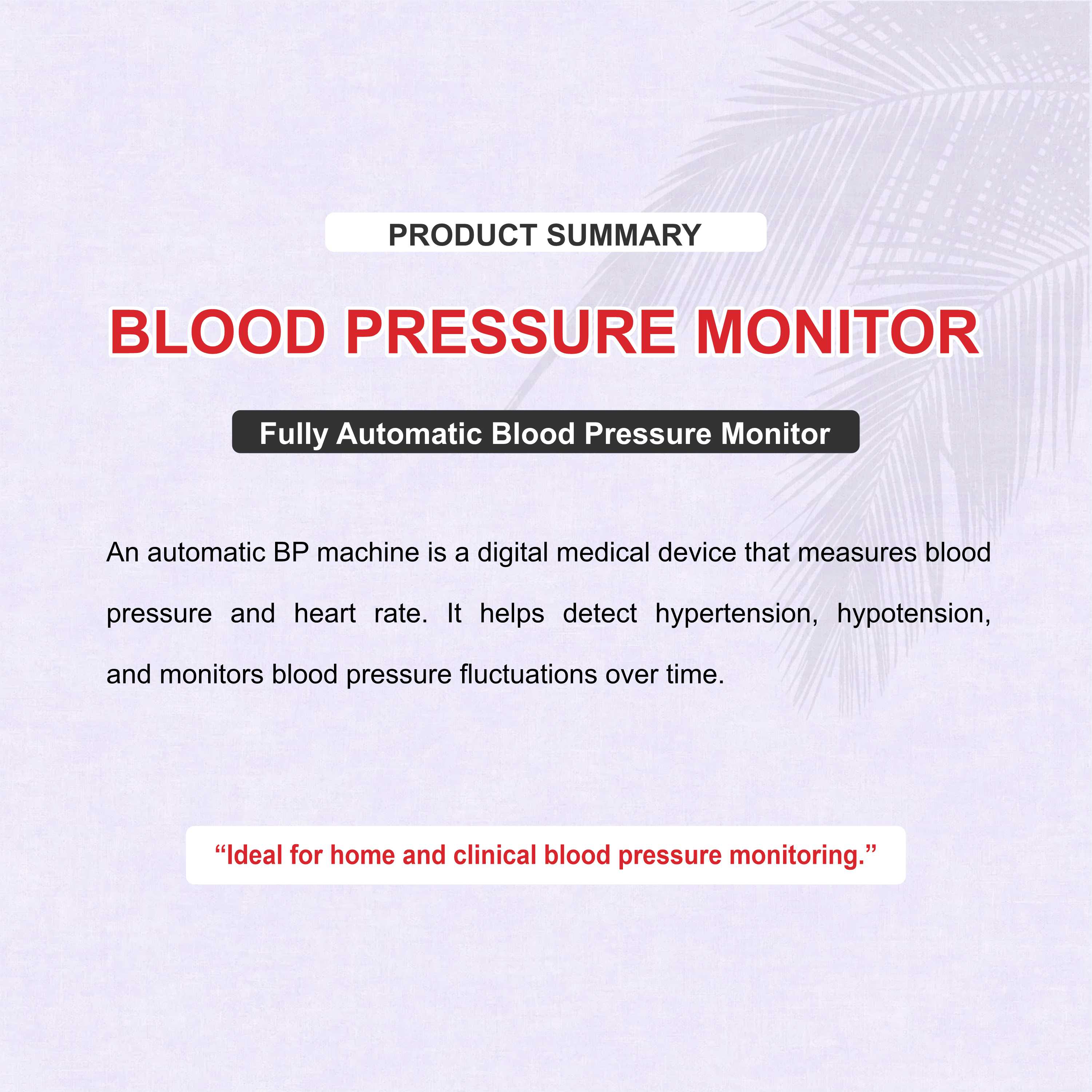 PRODUCT SUMMARY

BLOOD PRESSURE MONITOR

Fully Automatic Blood Pressure Monitor

An automatic BP machine is a digital medical device that measures blood pressure and heart rate. It helps detect hypertension, hypotension, and monitors blood pressure fluctuations over time.

“Ideal for home and clinical blood pressure monitoring.”